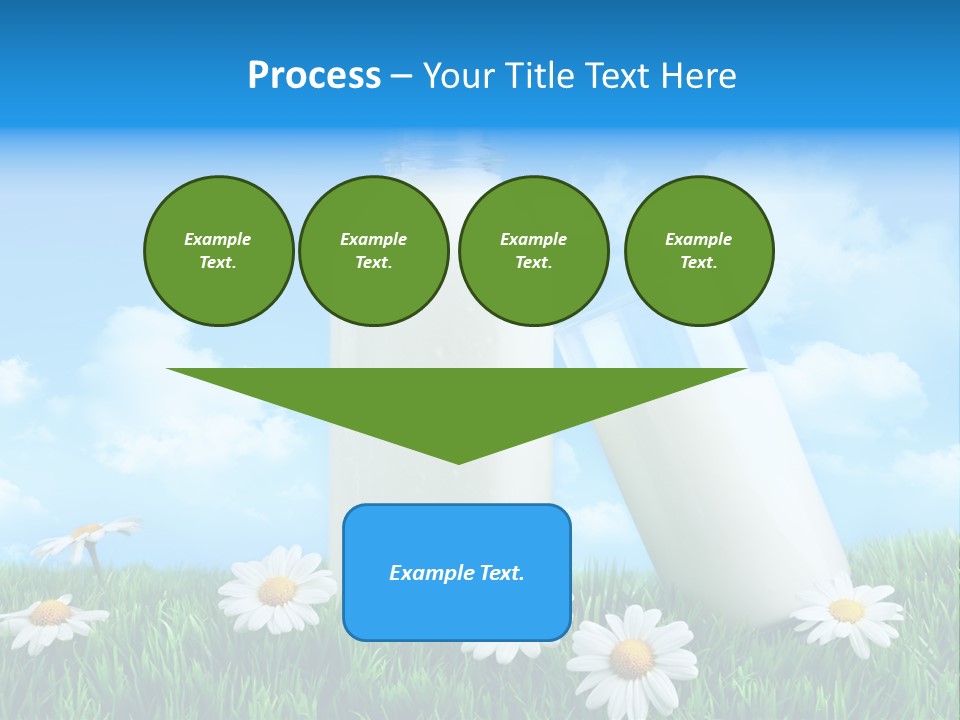 Process – Your Title Text Here

Example Text.

Example Text.

Example Text.

Example Text.

Example Text.